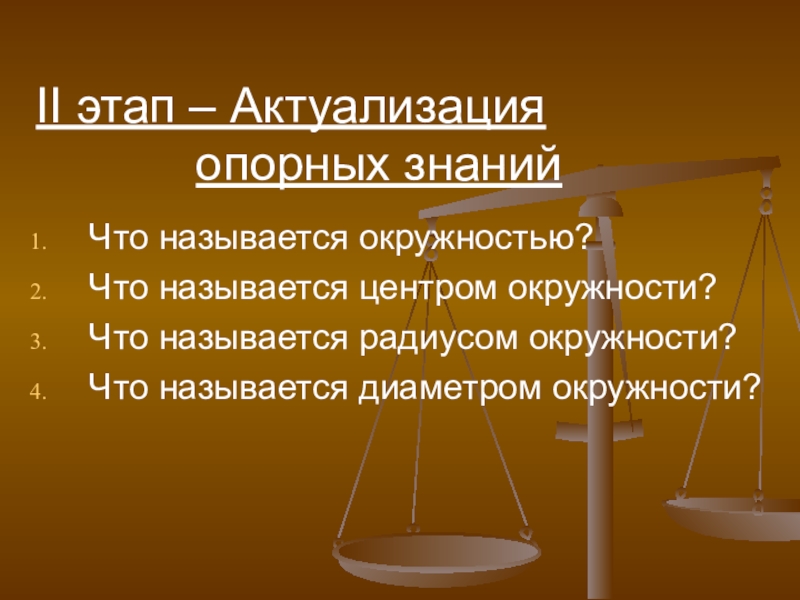 II этап – Актуализация опорных знаний

1. Что называется окружностью?
2. Что называется центром окружности?
3. Что называется радиусом окружности?
4. Что называется диаметром окружности?